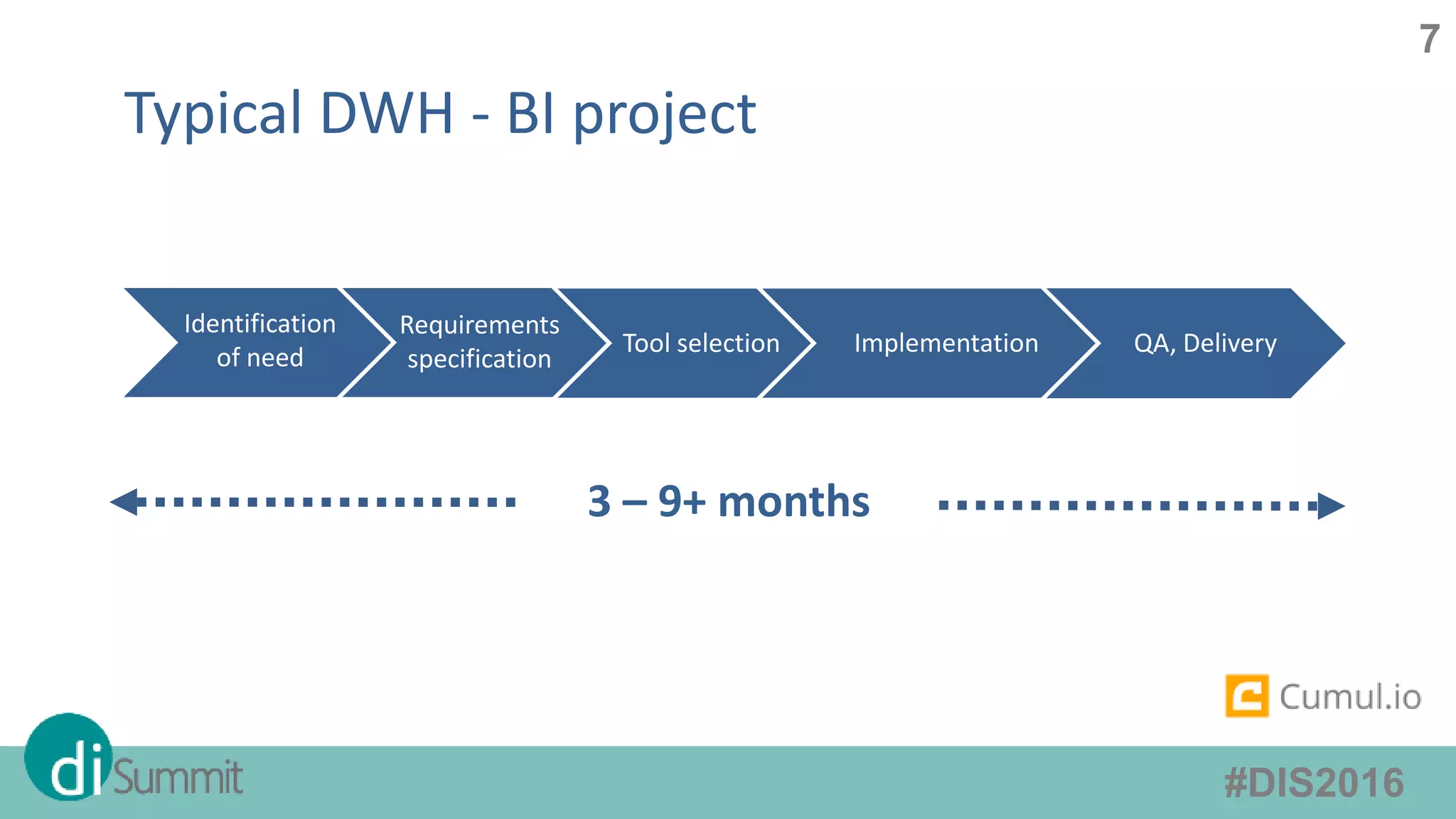 7

Typical DWH - BI project

Identification of need

Requirements specification

Tool selection

Implementation

QA, Delivery

3 – 9+ months

Cumul.io

di Summit

#DIS2016